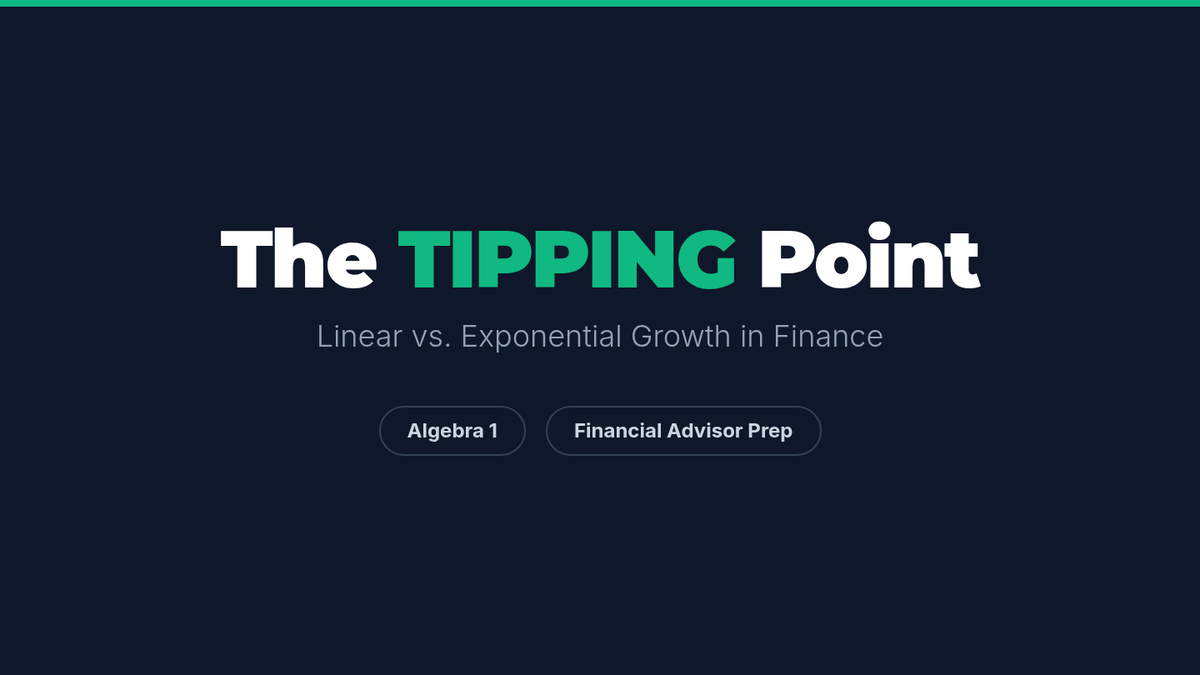 The TIPPING Point

Linear vs. Exponential Growth in Finance

Algebra 1

Financial Advisor Prep